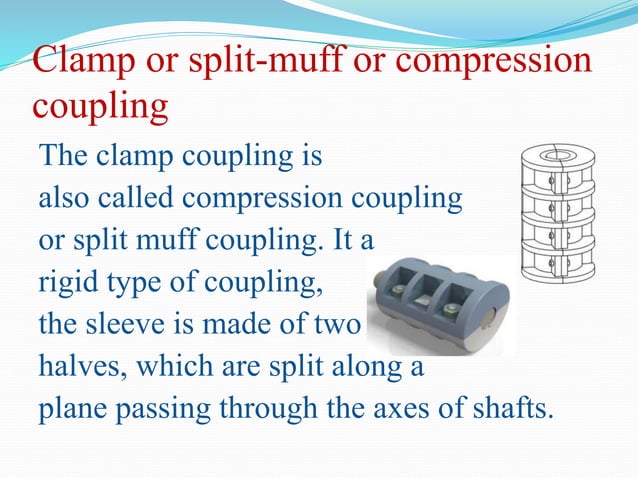 Clamp or split-muff or compression coupling

The clamp coupling is also called compression coupling or split muff coupling. It a rigid type of coupling, the sleeve is made of two halves, which are split along a plane passing through the axes of shafts.